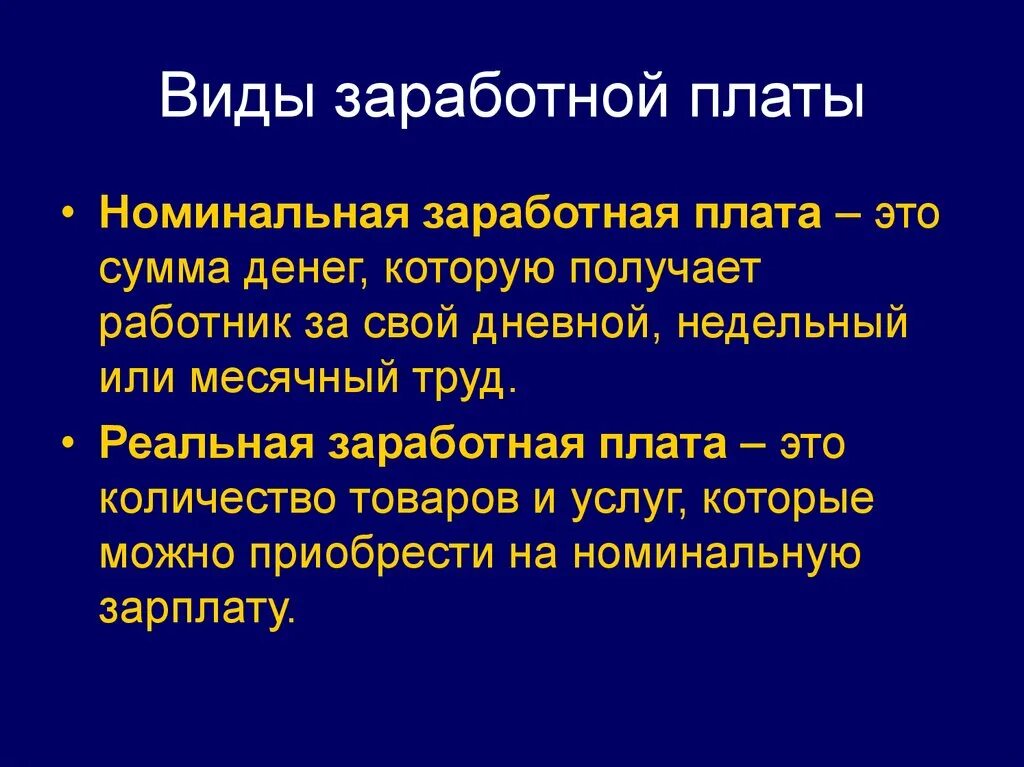 Виды заработной платы

• Номинальная заработная плата – это сумма денег, которую получает работник за свой дневной, недельный или месячный труд.

• Реальная заработная плата – это количество товаров и услуг, которые можно приобрести на номинальную зарплату.